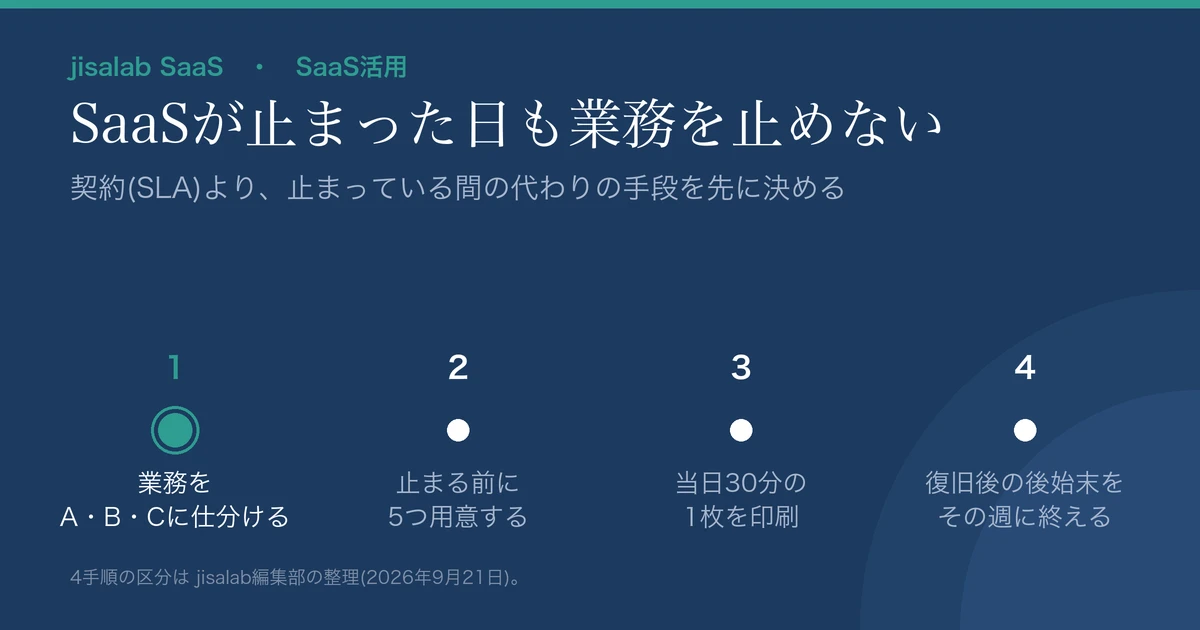 jisalab SaaS ・ SaaS活用

SaaSが止まった日も業務を止めない

契約(SLA)より、止まっている間の代わりの手段を先に決める

1
業務を
A・B・Cに仕分ける

2
止まる前に
5つ用意する

3
当日30分の
1枚を印刷

4
復旧後の後始末を
その週に終える

4手順の区分は jisalab編集部の整理(2026年9月21日)。